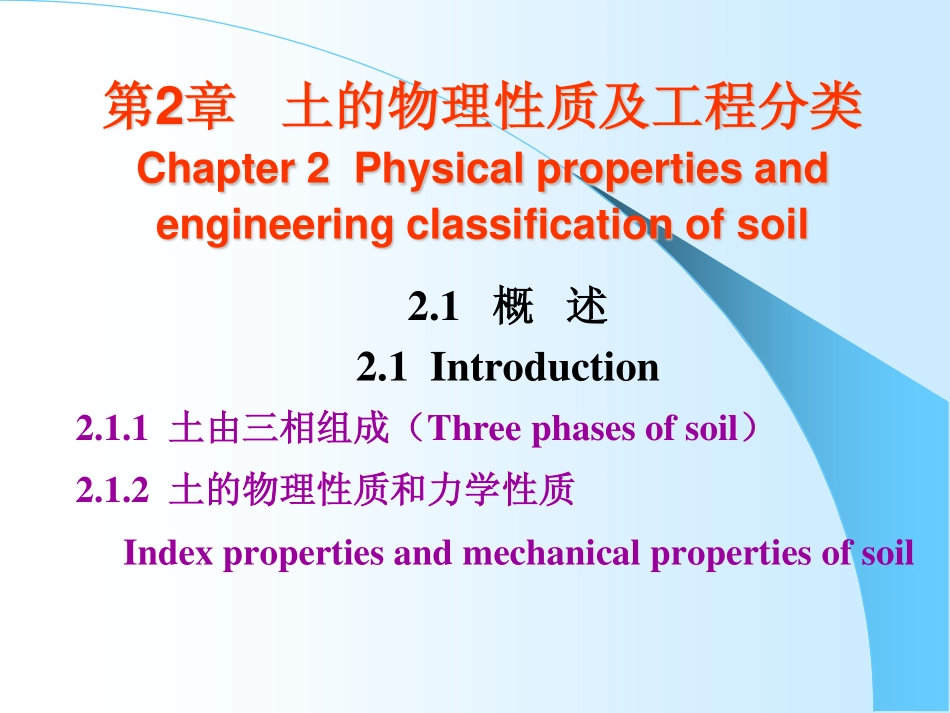 第2章　土的物理性质及工程分类
Chapter 2 Physical properties and engineering classification of soil

2.1 概 述
2.1 Introduction

2.1.1 土由三相组成（Three phases of soil）

2.1.2 土的物理性质和力学性质

Index properties and mechanical properties of soil